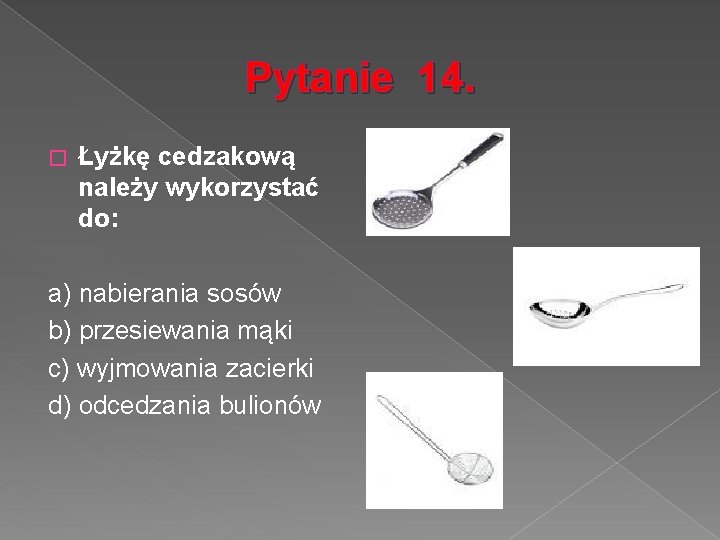 Pytanie 14.

Łyżkę cedzakową należy wykorzystać do:

a) nabierania sosów
b) przesiewania mąki
c) wyjmowania zacierki
d) odcedzania bulionów